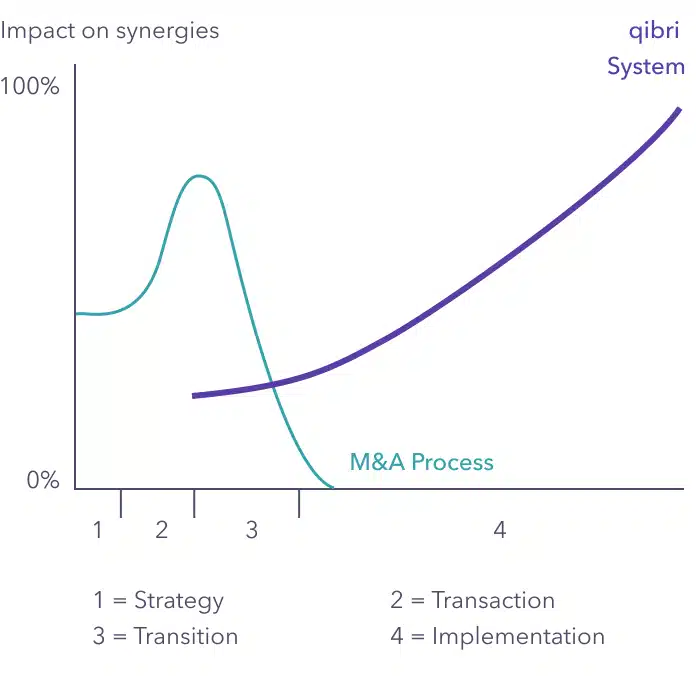 Impact on synergies

qibri System

100%

0%

M&A Process

1 2 3 4

1 = Strategy
2 = Transaction
3 = Transition
4 = Implementation